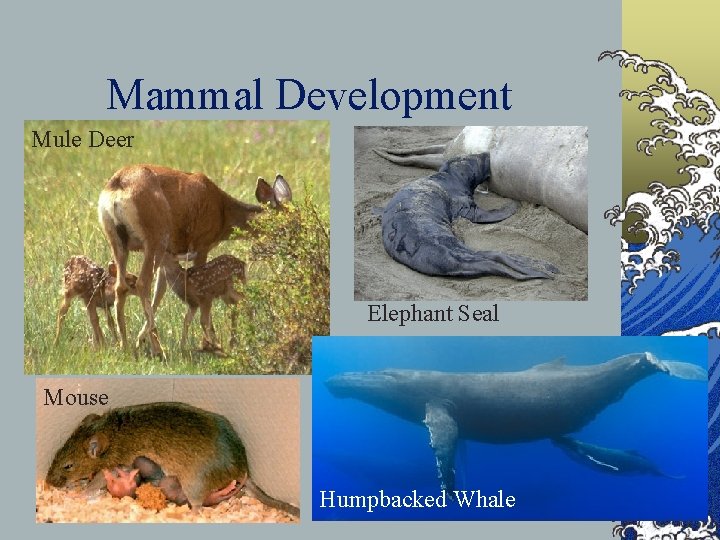 Mammal Development

Mule Deer

Elephant Seal

Mouse

Humpbacked Whale